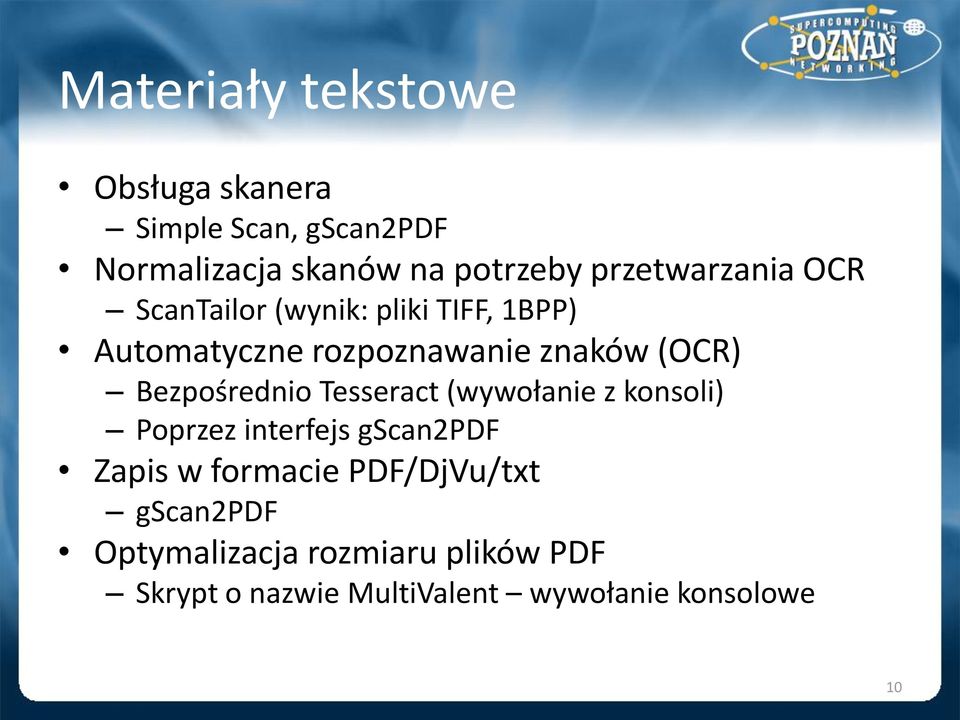 SUPERCOMPUTING POZNAŃ NETWORKING

Materiały tekstowe

• Obsługa skanera
– Simple Scan, gScan2PDF
• Normalizacja skanów na potrzeby przetwarzania OCR
– ScanTailor (wynik: pliki TIFF, 1BPP)
• Automatyczne rozpoznawanie znaków (OCR)
– Bezpośrednio Tesseract (wywołanie z konsoli)
– Poprzez interfejs gScan2PDF
• Zapis w formacie PDF/DjVu/txt
– gScan2PDF
• Optymalizacja rozmiaru plików PDF
– Skrypt o nazwie MultiValent – wywołanie konsolowe

10